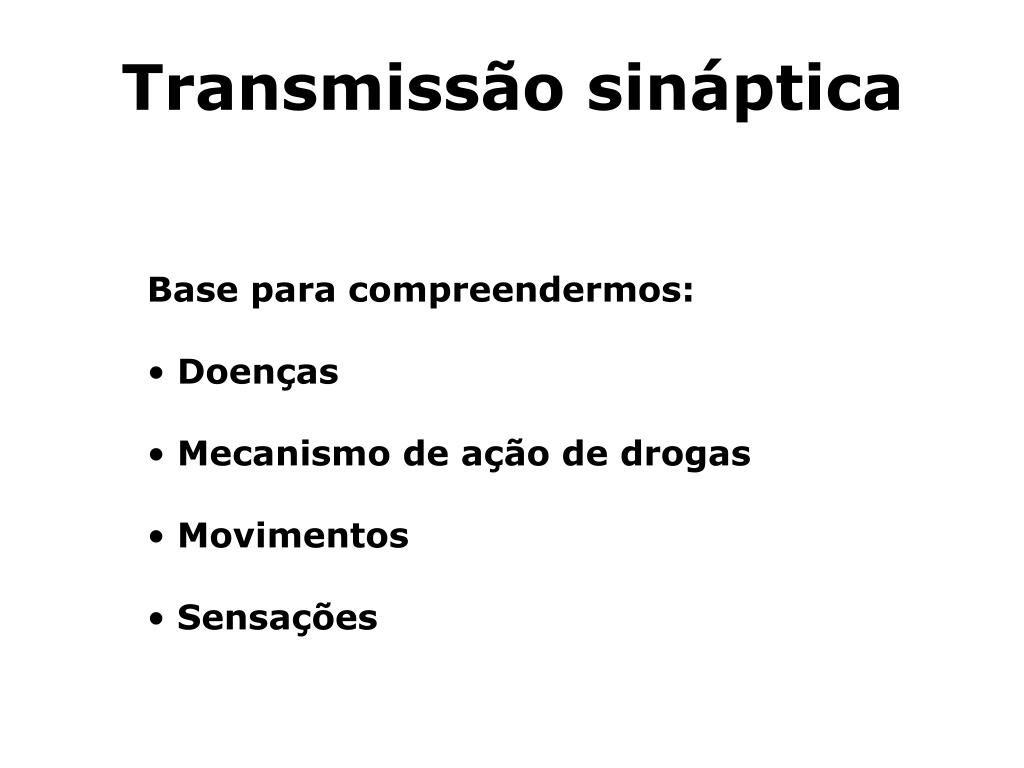 Transmissão sináptica

Base para compreendermos:

• Doenças

• Mecanismo de ação de drogas

• Movimentos

• Sensações